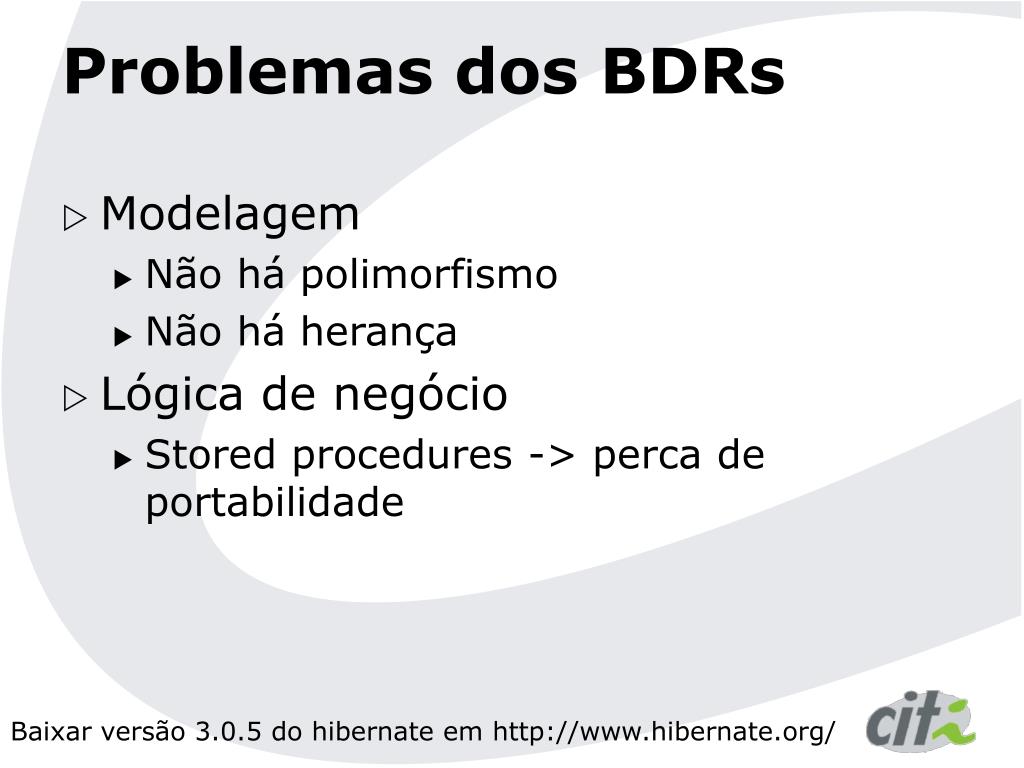 Problemas dos BDRs

Modelagem

Não há polimorfismo

Não há herança

Lógica de negócio

Stored procedures -> perca de portabilidade

Baixar versão 3.0.5 do hibernate em http://www.hibernate.org/

cit